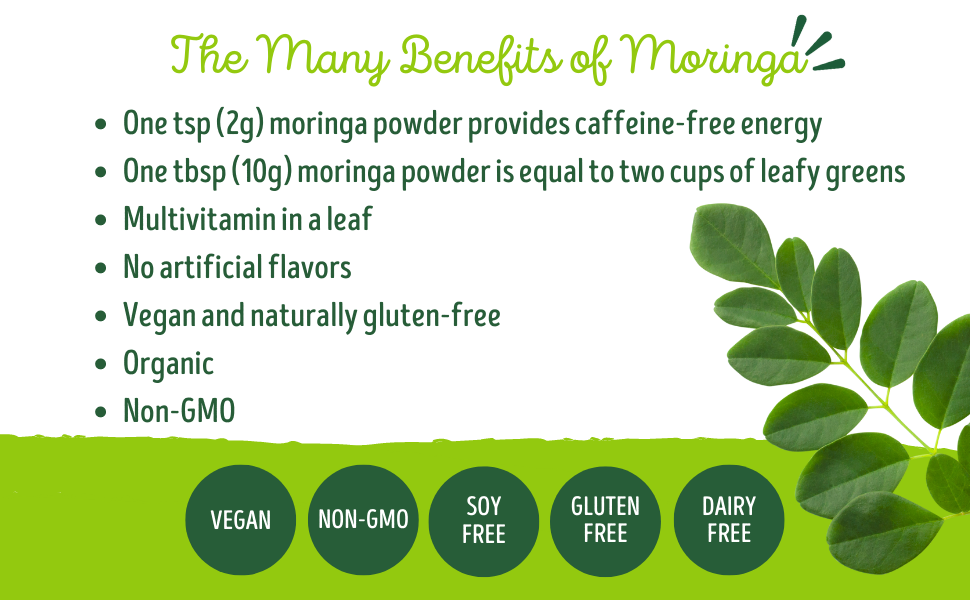 The Many Benefits of Moringa

- One tsp (2g) moringa powder provides caffeine-free energy
- One tbsp (10g) moringa powder is equal to two cups of leafy greens
- Multivitamin in a leaf
- No artificial flavors
- Vegan and naturally gluten-free
- Organic
- Non-GMO

VEGAN

NON-GMO

SOY FREE

GLUTEN FREE

DAIRY FREE